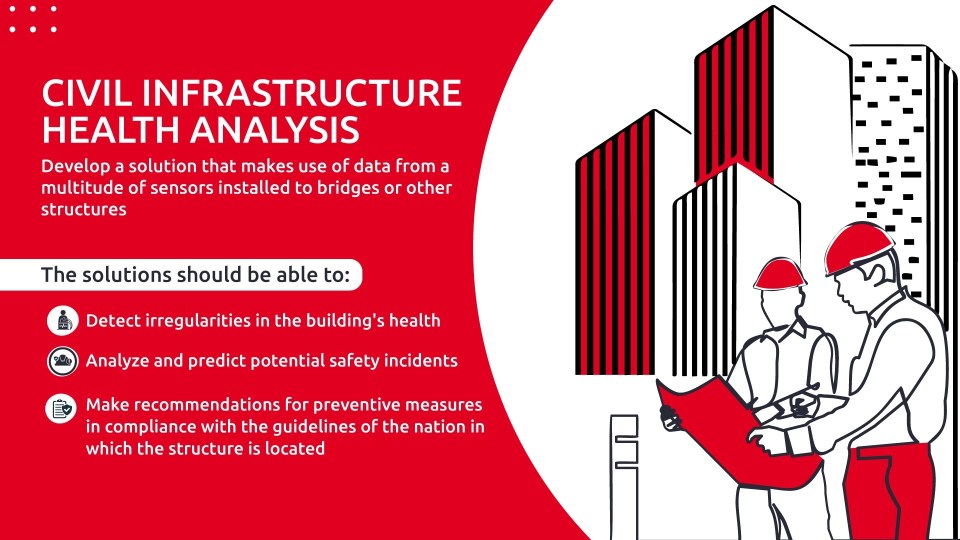 CIVIL INFRASTRUCTURE HEALTH ANALYSIS

Develop a solution that makes use of data from a multitude of sensors installed to bridges or other structures

The solutions should be able to:

Detect irregularities in the building's health

Analyze and predict potential safety incidents

Make recommendations for preventive measures in compliance with the guidelines of the nation in which the structure is located